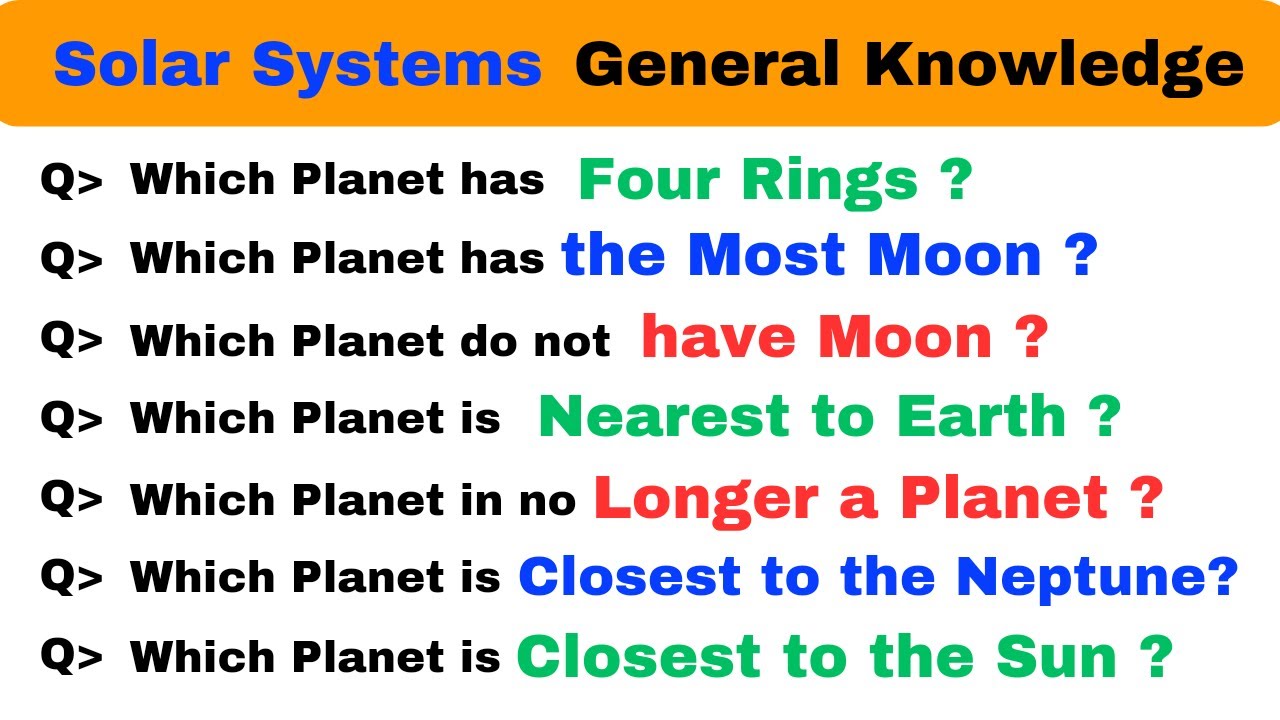 Solar Systems General Knowledge

Q> Which Planet has Four Rings ?

Q> Which Planet has the Most Moon ?

Q> Which Planet do not have Moon ?

Q> Which Planet is Nearest to Earth ?

Q> Which Planet in no Longer a Planet ?

Q> Which Planet is Closest to the Neptune?

Q> Which Planet is Closest to the Sun ?